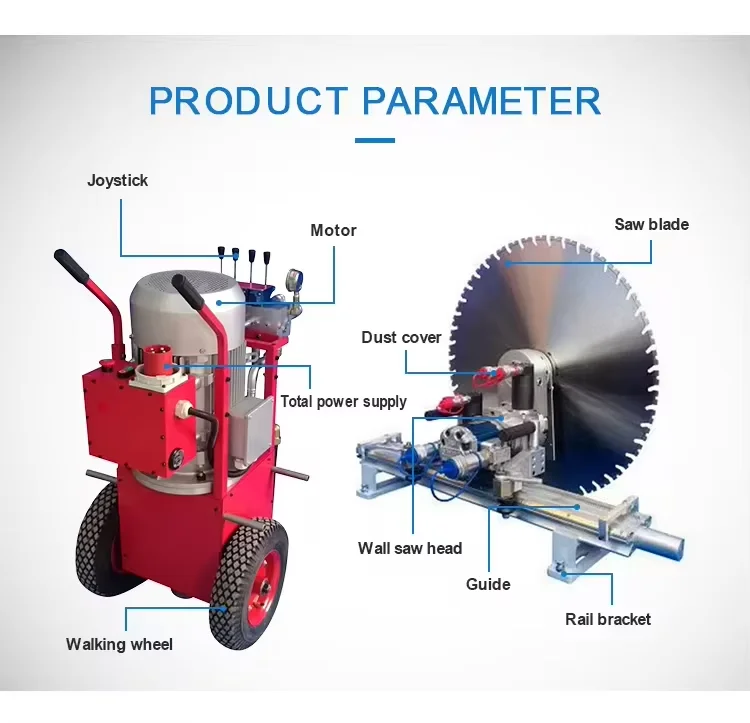 PRODUCT PARAMETER

Joystick

Motor

Saw blade

Dust cover

Total power supply

Wall saw head

Guide

Rail bracket

Walking wheel